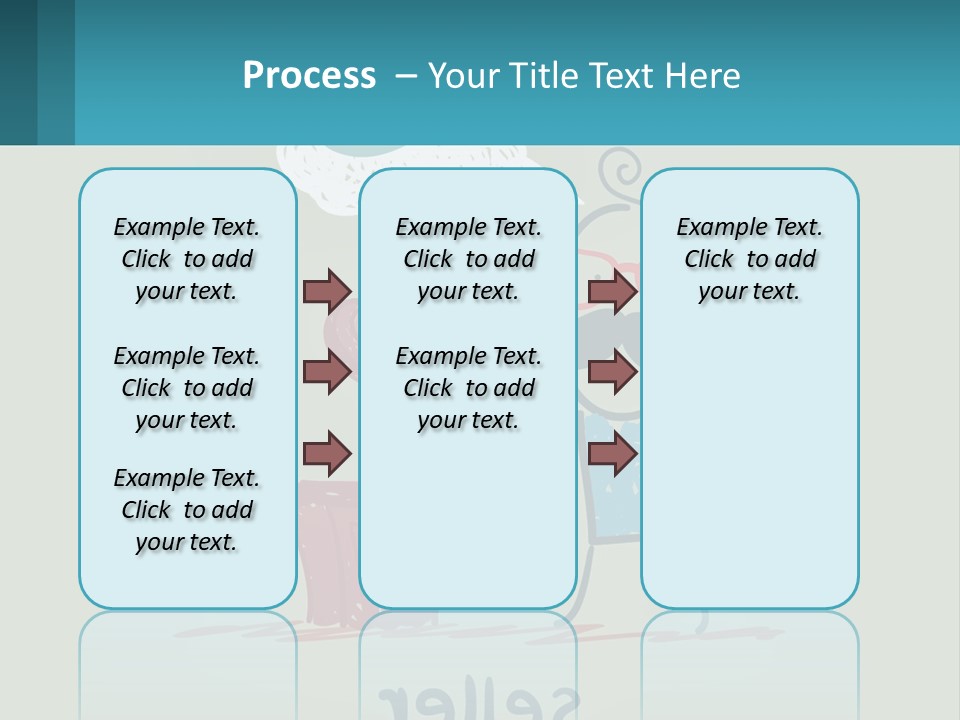 Process – Your Title Text Here

Example Text. Click to add your text.

Example Text. Click to add your text.

Example Text. Click to add your text.

Example Text. Click to add your text.

Example Text. Click to add your text.

Example Text. Click to add your text.